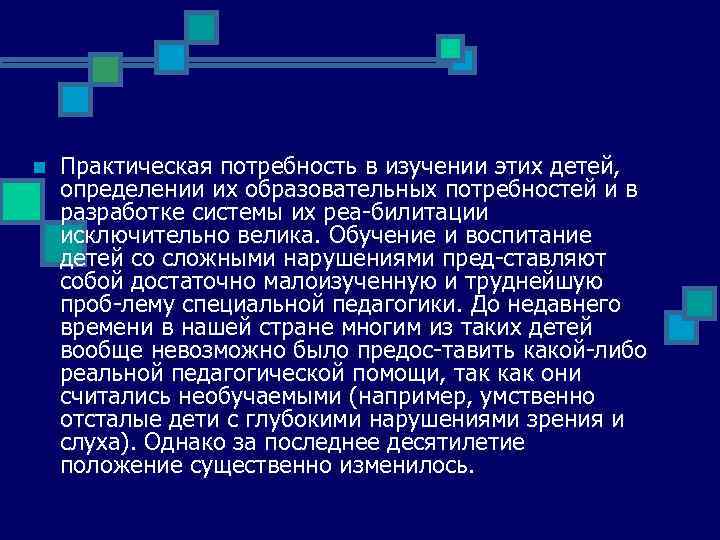 Практическая потребность в изучении этих детей, определении их образовательных потребностей и в разработке системы их реа-билитации исключительно велика. Обучение и воспитание детей со сложными нарушениями пред-ставляют собой достаточно малоизученную и труднейшую проб-лему специальной педагогики. До недавнего времени в нашей стране многим из таких детей вообще невозможно было предос-тавить какой-либо реальной педагогической помощи, так как они считались необучаемыми (например, умственно отсталые дети с глубокими нарушениями зрения и слуха). Однако за последнее десятилетие положение существенно изменилось.